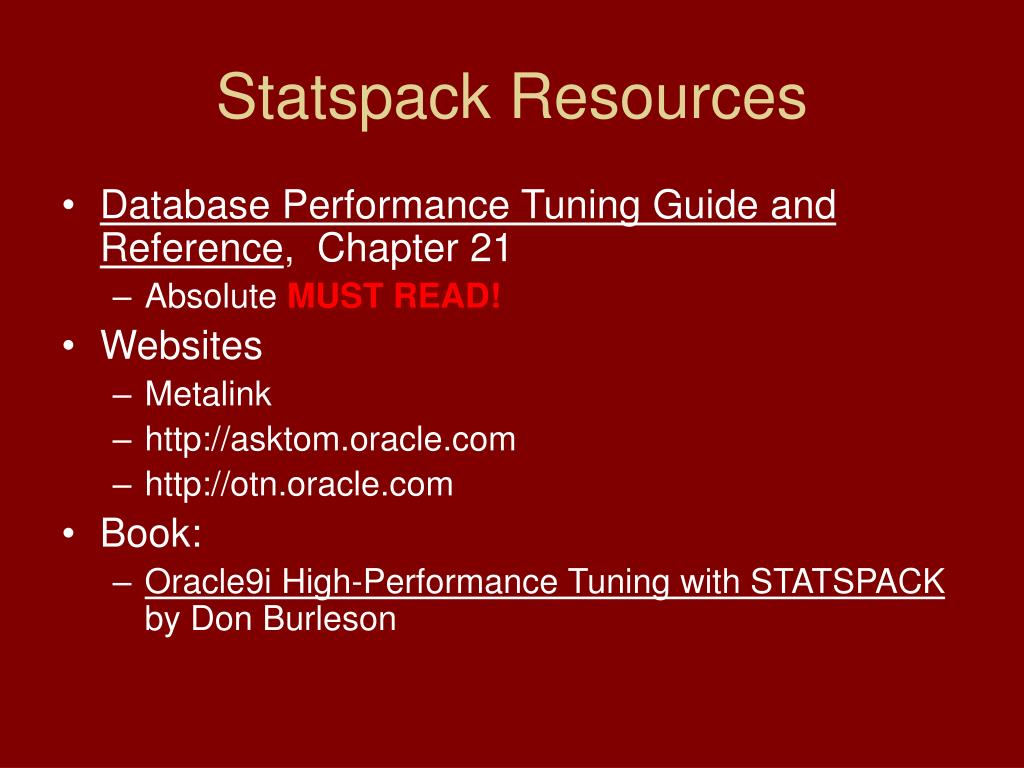 Statspack Resources

• Database Performance Tuning Guide and Reference, Chapter 21
– Absolute MUST READ!
• Websites
– Metalink
– http://asktom.oracle.com
– http://otn.oracle.com
• Book:
– Oracle9i High-Performance Tuning with STATSPACK by Don Burleson